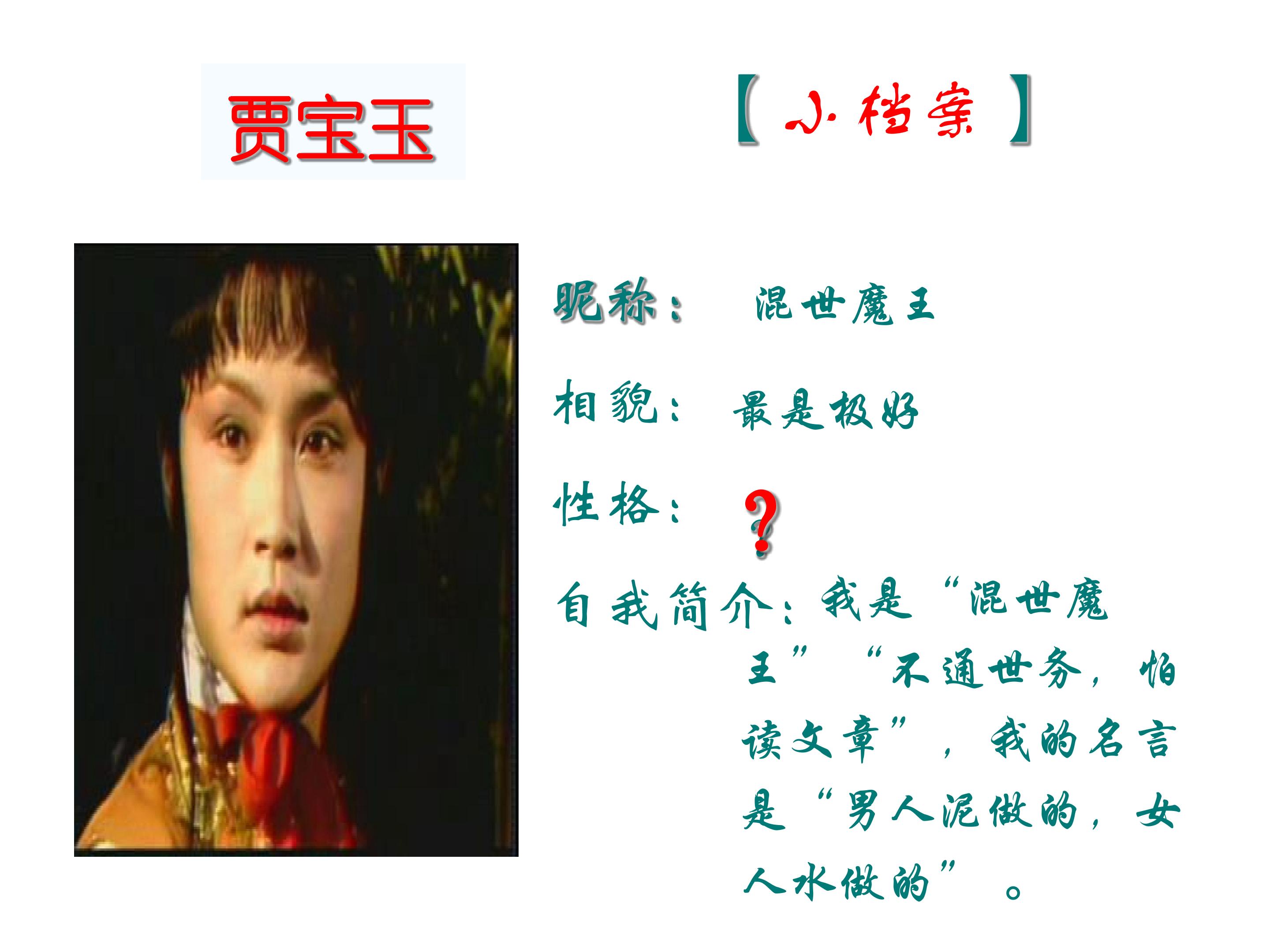 贾宝玉

【小档案】

昵称： 混世魔王

相貌： 最是极好

性格： ?

自我简介：我是“混世魔王”“不通世务，怕读文章”，我的名言是“男人泥做的，女人水做的”。